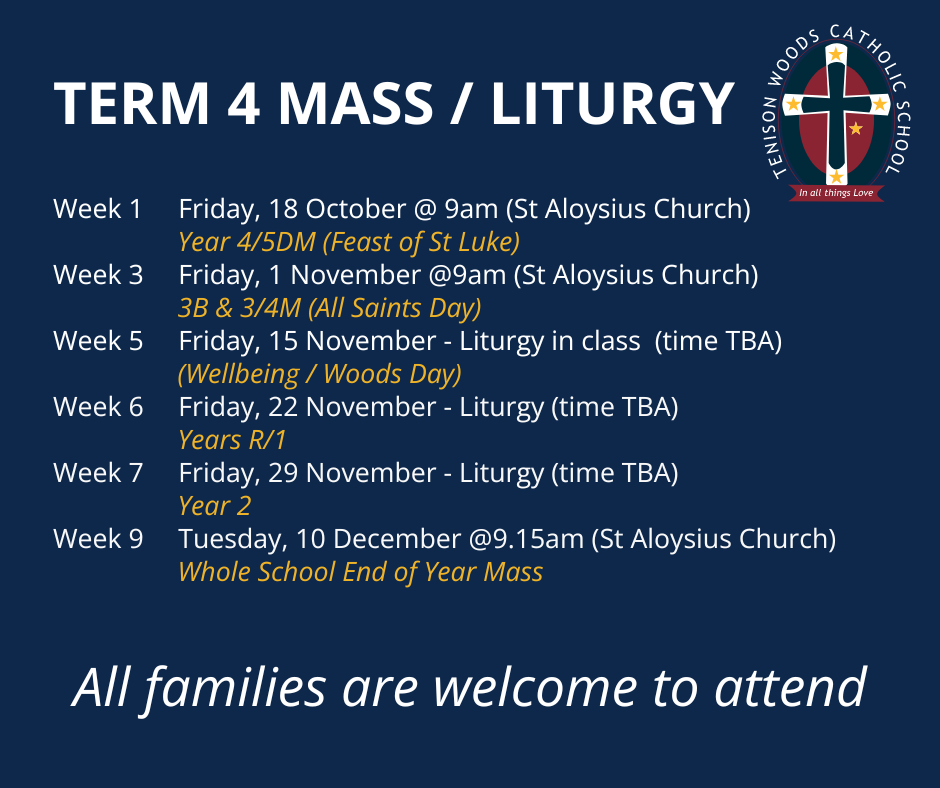 TERM 4 MASS / LITURGY

TENISON WOODS CATHOLIC SCHOOL
In all things Love

Week 1 Friday, 18 October @ 9am (St Aloysius Church)
Year 4/5DM (Feast of St Luke)
Week 3 Friday, 1 November @9am (St Aloysius Church)
3B & 3/4M (All Saints Day)
Week 5 Friday, 15 November - Liturgy in class (time TBA)
(Wellbeing / Woods Day)
Week 6 Friday, 22 November - Liturgy (time TBA)
Years R/1
Week 7 Friday, 29 November - Liturgy (time TBA)
Year 2
Week 9 Tuesday, 10 December @9.15am (St Aloysius Church)
Whole School End of Year Mass

All families are welcome to attend